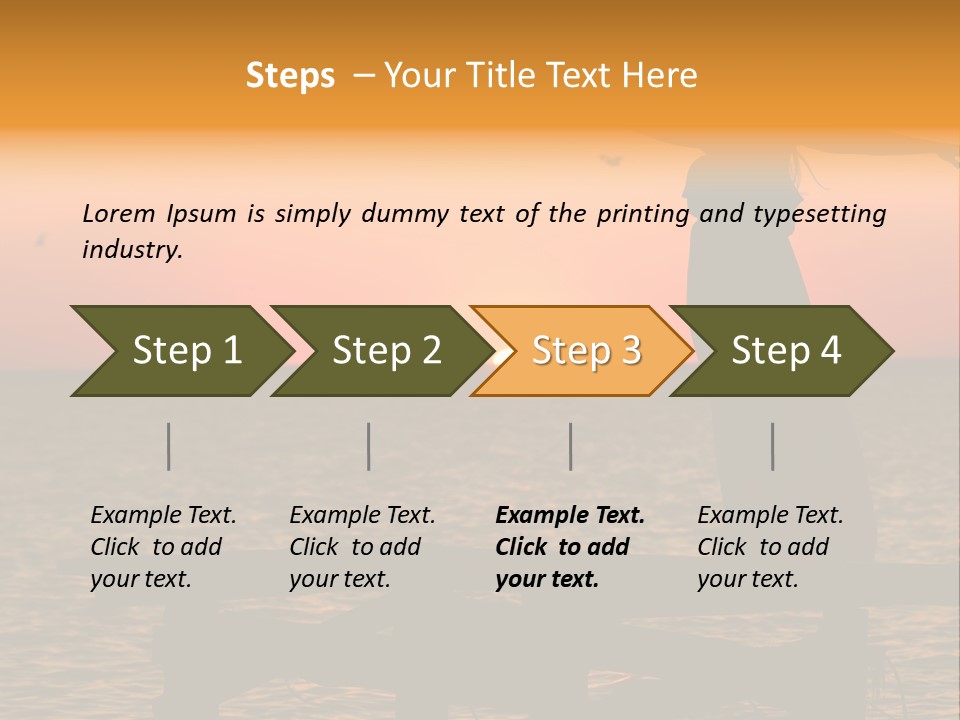 Steps – Your Title Text Here

Lorem Ipsum is simply dummy text of the printing and typesetting industry.

Step 1

Step 2

Step 3

Step 4

Example Text. Click to add your text.

Example Text. Click to add your text.

Example Text. Click to add your text.

Example Text. Click to add your text.